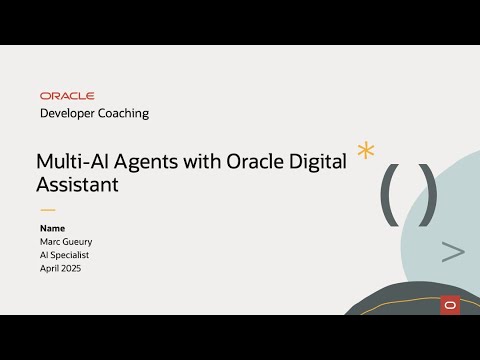 ORACLE
Developer Coaching

Multi-AI Agents with Oracle Digital Assistant

Name
Marc Gueury
AI Specialist
April 2025